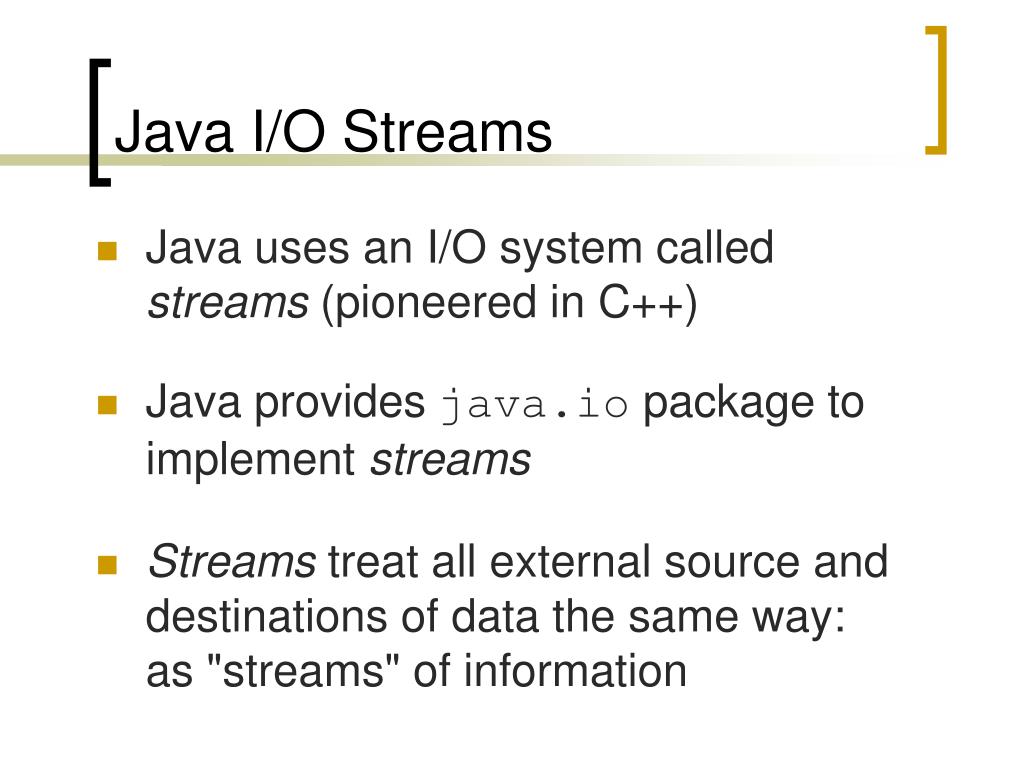 Java I/O Streams

- Java uses an I/O system called streams (pioneered in C++)
- Java provides java.io package to implement streams
- Streams treat all external source and destinations of data the same way: as "streams" of information